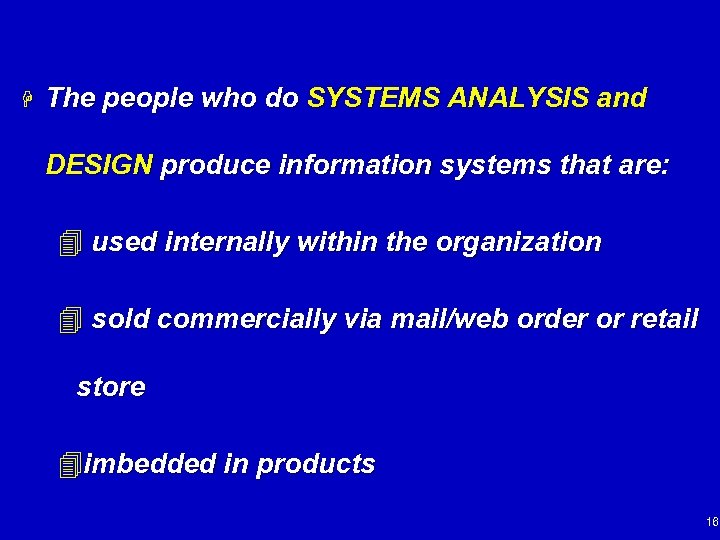 The people who do SYSTEMS ANALYSIS and DESIGN produce information systems that are:

used internally within the organization

sold commercially via mail/web order or retail store

imbedded in products

16